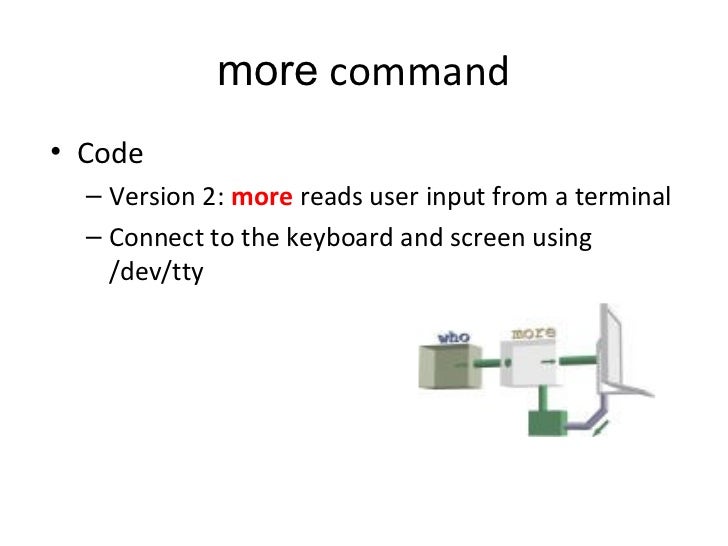 more command

• Code

– Version 2: more reads user input from a terminal

– Connect to the keyboard and screen using /dev/tty

who

more